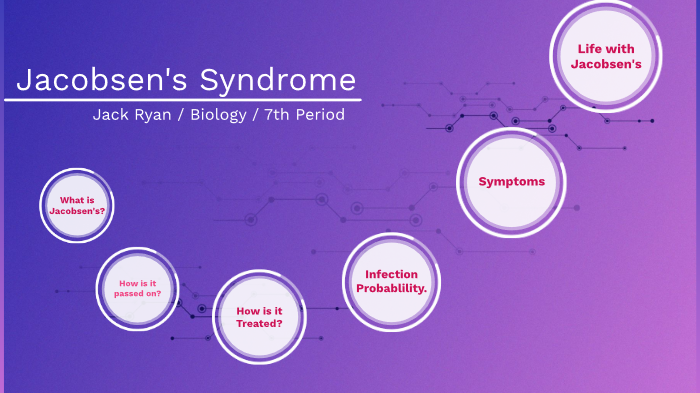 Jacobsen's Syndrome

Jack Ryan / Biology / 7th Period

What is Jacobsen's?

How is it passed on?

How is it Treated?

Infection Probablility.

Symptoms

Life with Jacobsen's